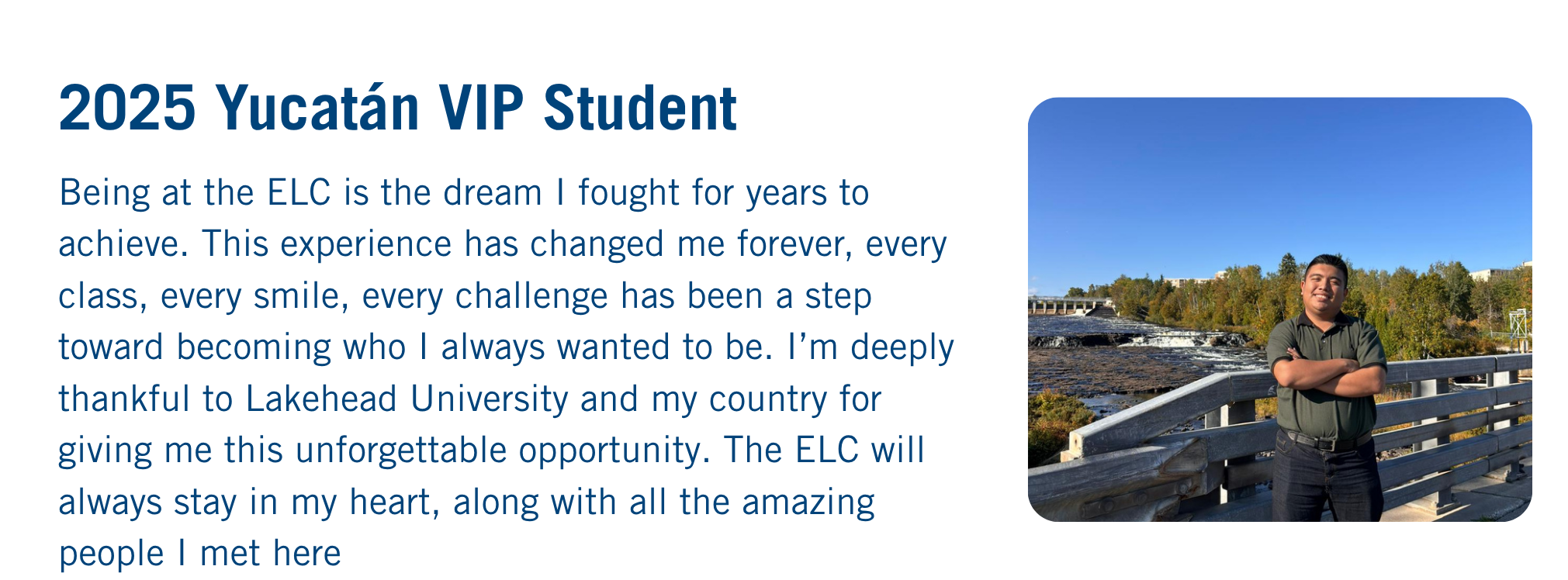 2025 Yucatán VIP Student

Being at the ELC is the dream I fought for years to achieve. This experience has changed me forever, every class, every smile, every challenge has been a step toward becoming who I always wanted to be. I'm deeply thankful to Lakehead University and my country for giving me this unforgettable opportunity. The ELC will always stay in my heart, along with all the amazing people I met here